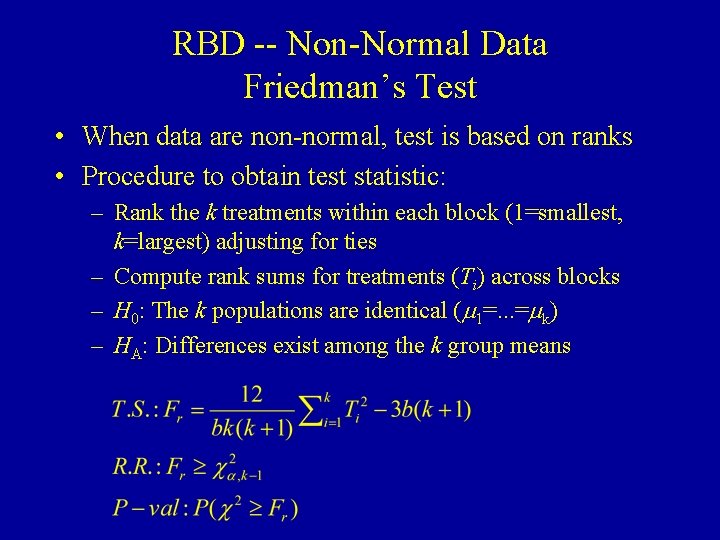 RBD -- Non-Normal Data
Friedman's Test

• When data are non-normal, test is based on ranks
• Procedure to obtain test statistic:
– Rank the $k$ treatments within each block (1=smallest, $k$=largest) adjusting for ties
– Compute rank sums for treatments ($T_i$) across blocks
– $H_0$: The $k$ populations are identical ($\mu_1$=...=$\mu_k$)
– $H_A$: Differences exist among the $k$ group means

$T.S.: F_r = \frac{12}{bk(k+1)} \sum_{i=1}^{k} T_i^2 - 3b(k+1)$

$R.R.: F_r \geq \chi^2_{\alpha,k-1}$

$P-val: P(\chi^2 \geq F_r)$